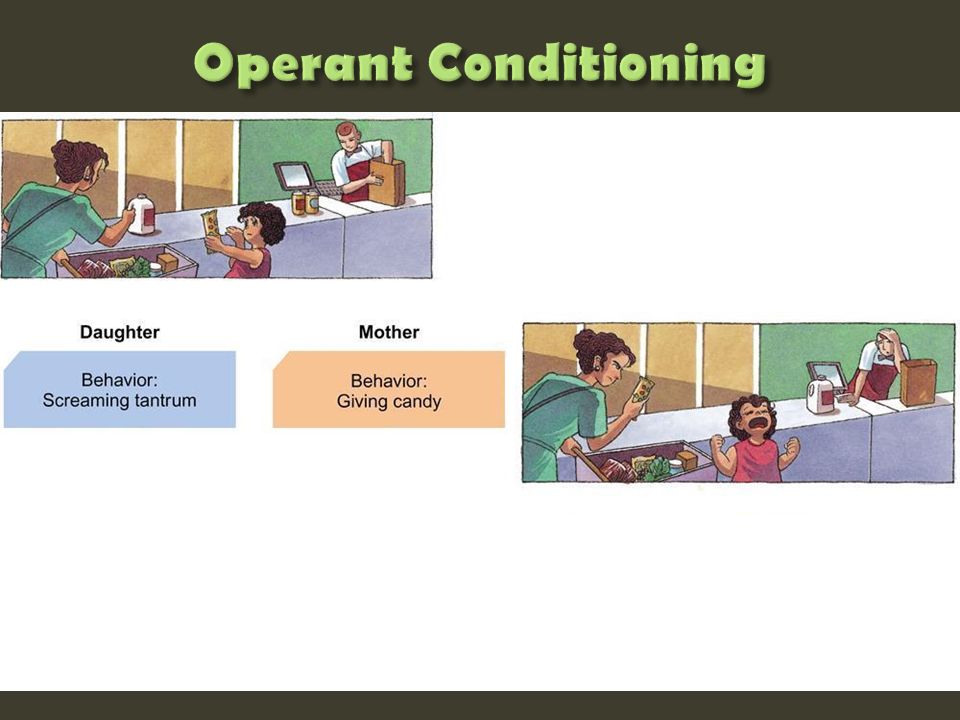 Operant Conditioning

Daughter

Behavior:
Screaming tantrum

Mother

Behavior:
Giving candy